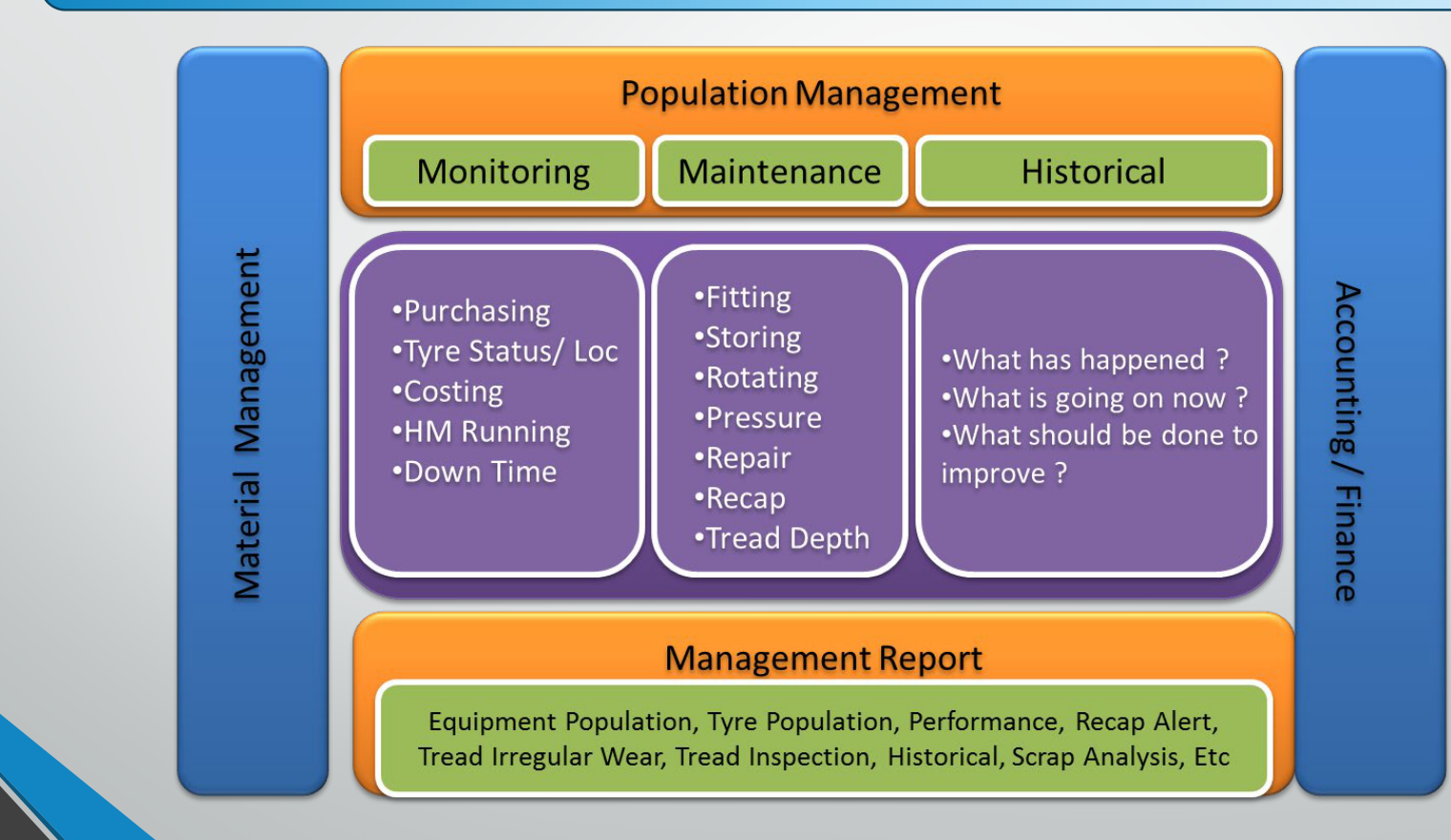 Material Management

Population Management

Monitoring

Maintenance

Historical

•Purchasing
•Tyre Status/ Loc
•Costing
•HM Running
•Down Time

•Fitting
•Storing
•Rotating
•Pressure
•Repair
•Recap
•Tread Depth

•What has happened ?
•What is going on now ?
•What should be done to improve ?

Management Report

Equipment Population, Tyre Population, Performance, Recap Alert, Tread Irregular Wear, Tread Inspection, Historical, Scrap Analysis, Etc

Accounting / Finance